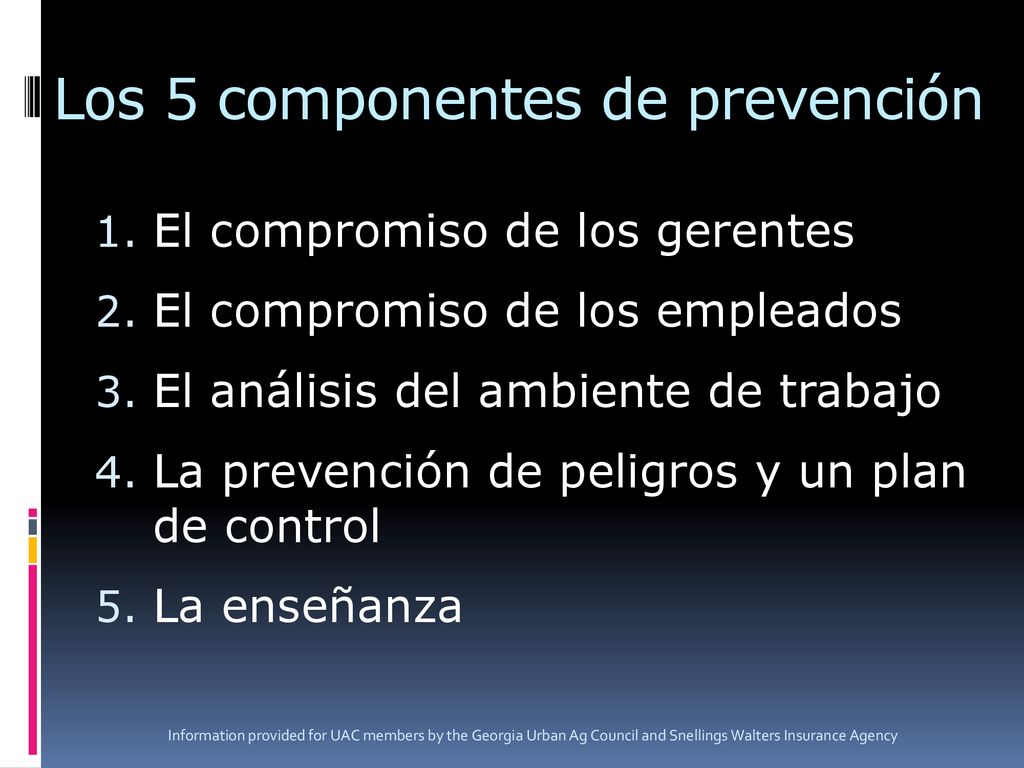 Los 5 componentes de prevención

1. El compromiso de los gerentes
2. El compromiso de los empleados
3. El análisis del ambiente de trabajo
4. La prevención de peligros y un plan de control
5. La enseñanza

Information provided for UAC members by the Georgia Urban Ag Council and Snellings Walters Insurance Agency